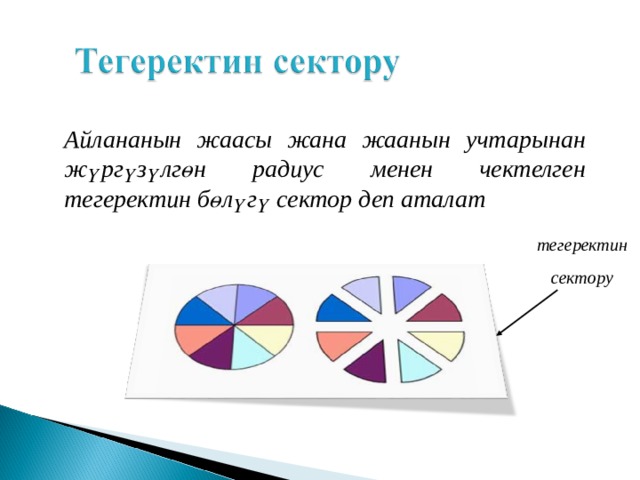 Тегеректин сектору

Айлананын жаасы жана жаанын учтарынан жүргүзүлгөн радиус менен чектелген тегеректин бөлүгү сектор деп аталат

тегеректин сектору